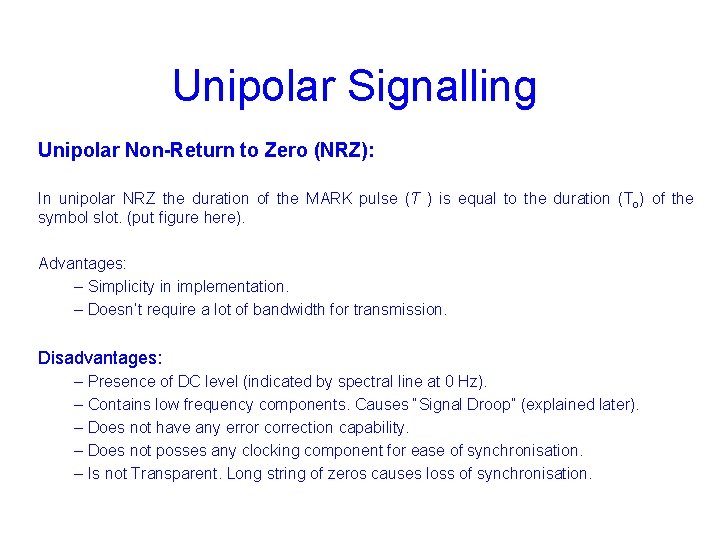 Unipolar Signalling

Unipolar Non-Return to Zero (NRZ):

In unipolar NRZ the duration of the MARK pulse ($T$ ) is equal to the duration ($T_o$) of the symbol slot. (put figure here).

Advantages:
– Simplicity in implementation.
– Doesn't require a lot of bandwidth for transmission.

Disadvantages:
– Presence of DC level (indicated by spectral line at 0 Hz).
– Contains low frequency components. Causes "Signal Droop" (explained later).
– Does not have any error correction capability.
– Does not posses any clocking component for ease of synchronisation.
– Is not Transparent. Long string of zeros causes loss of synchronisation.